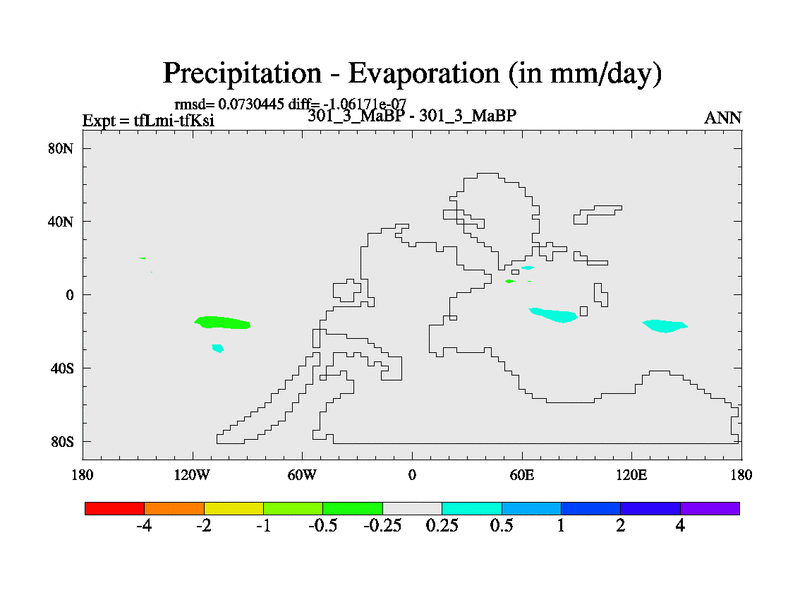 Precipitation - Evaporation (in mm/day)

rmsd= 0.0730445 diff= -1.06171e-07

Expt = tfLmi-tfKsi

301_3_MaBP - 301_3_MaBP

ANN

80N

40N

0

40S

80S

180

120W

60W

0

60E

120E

180

-4

-2

-1

-0.5

-0.25

0.25

0.5

1

2

4